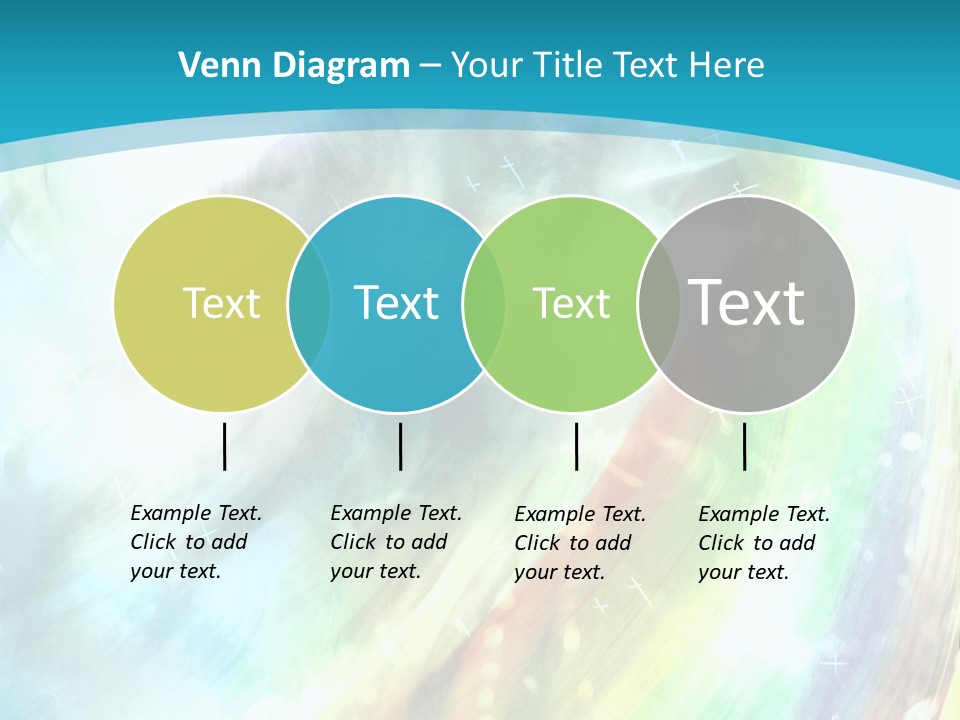 Venn Diagram – Your Title Text Here

Text

Text

Text

Text

Example Text. Click to add your text.

Example Text. Click to add your text.

Example Text. Click to add your text.

Example Text. Click to add your text.